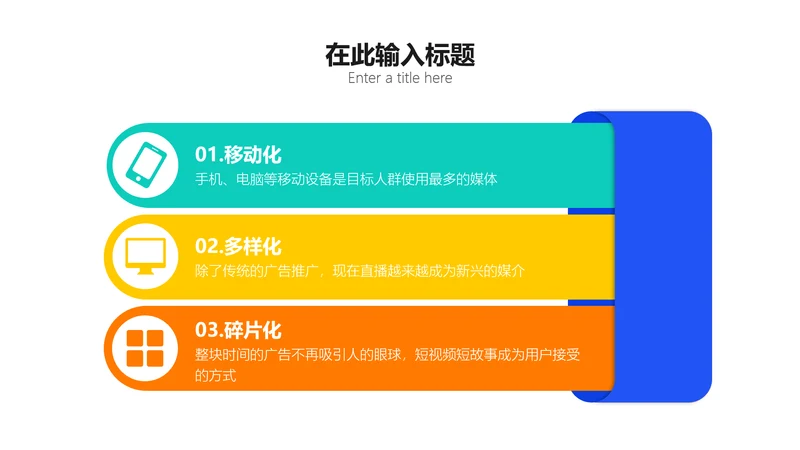 在此输入标题
Enter a title here

01.移动化
手机、电脑等移动设备是目标人群使用最多的媒体

02.多样化
除了传统的广告推广，现在直播越来越成为新兴的媒介

03.碎片化
整块时间的广告不再吸引人的眼球，短视频短故事成为用户接受的方式